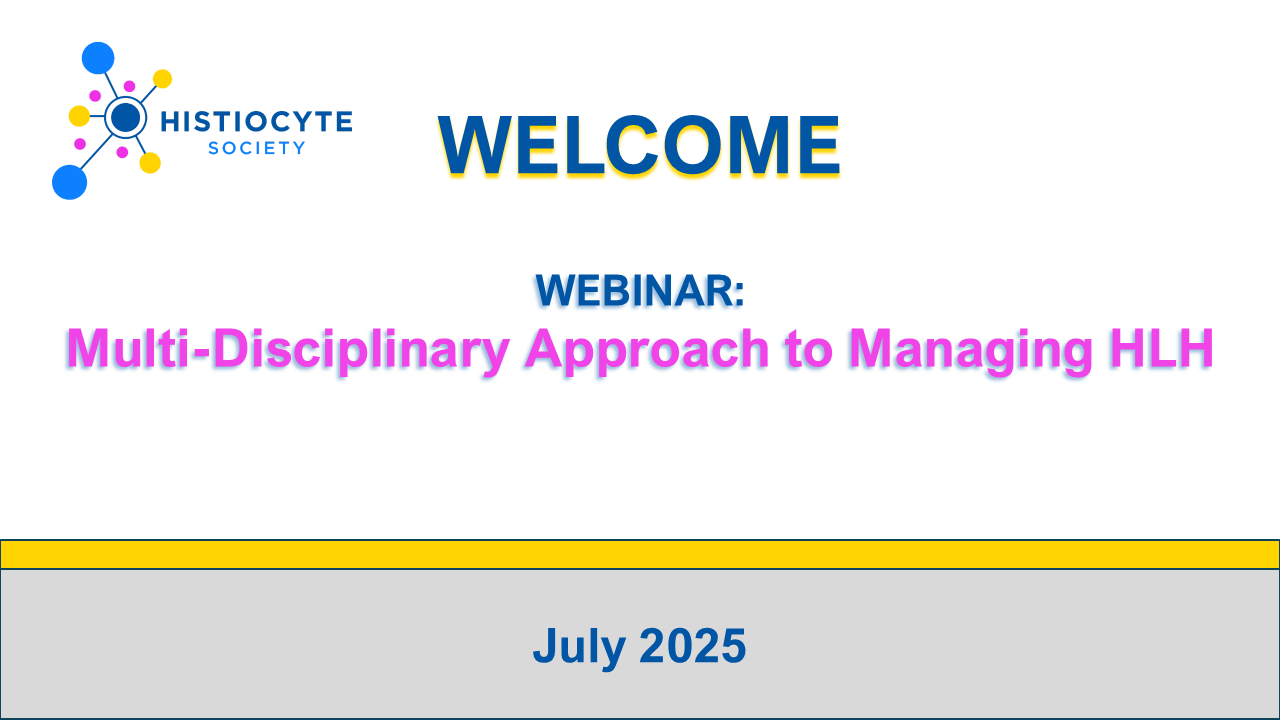 HISTIOCYTE SOCIETY

WELCOME

WEBINAR:
Multi-Disciplinary Approach to Managing HLH

July 2025